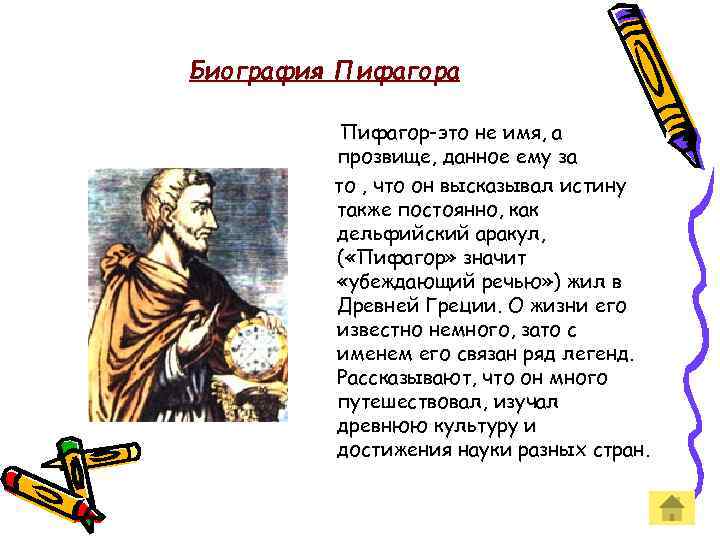 Биография Пифагора

Пифагор-это не имя, а прозвище, данное ему за то , что он высказывал истину также постоянно, как дельфийский аракул, («Пифагор» значит «убеждающий речью») жил в Древней Греции. О жизни его известно немного, зато с именем его связан ряд легенд. Рассказывают, что он много путешествовал, изучал древнюю культуру и достижения науки разных стран.